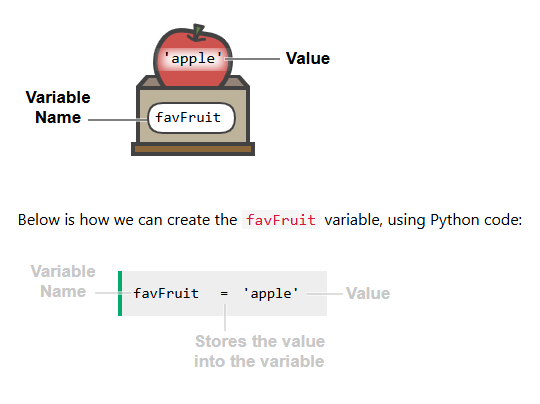 'apple'
Value
Variable Name
favFruit

Below is how we can create the favFruit variable, using Python code:

Variable Name
favFruit = 'apple'
Value
Stores the value into the variable